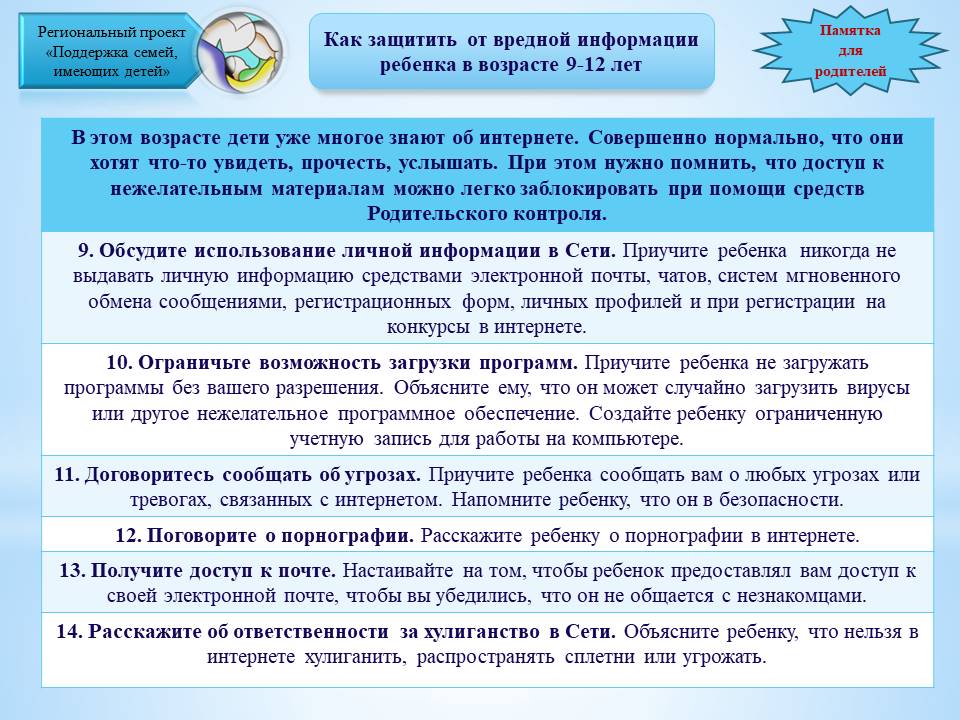 Региональный проект «Поддержка семей, имеющих детей»

Как защитить от вредной информации ребенка в возрасте 9-12 лет

Памятка для родителей

В этом возрасте дети уже многое знают об интернете. Совершенно нормально, что они хотят что-то увидеть, прочесть, услышать. При этом нужно помнить, что доступ к нежелательным материалам можно легко заблокировать при помощи средств Родительского контроля.

9. Обсудите использование личной информации в Сети. Приучите ребенка никогда не выдавать личную информацию средствами электронной почты, чатов, систем мгновенного обмена сообщениями, регистрационных форм, личных профилей и при регистрации на конкурсы в интернете.

10. Ограничьте возможность загрузки программ. Приучите ребенка не загружать программы без вашего разрешения. Объясните ему, что он может случайно загрузить вирусы или другое нежелательное программное обеспечение. Создайте ребенку ограниченную учетную запись для работы на компьютере.

11. Договоритесь сообщать об угрозах. Приучите ребенка сообщать вам о любых угрозах или тревогах, связанных с интернетом. Напомните ребенку, что он в безопасности.

12. Поговорите о порнографии. Расскажите ребенку о порнографии в интернете.

13. Получите доступ к почте. Настаивайте на том, чтобы ребенок предоставлял вам доступ к своей электронной почте, чтобы вы убедились, что он не общается с незнакомцами.

14. Расскажите об ответственности за хулиганство в Сети. Объясните ребенку, что нельзя в интернете хулиганить, распространять сплетни или угрожать.